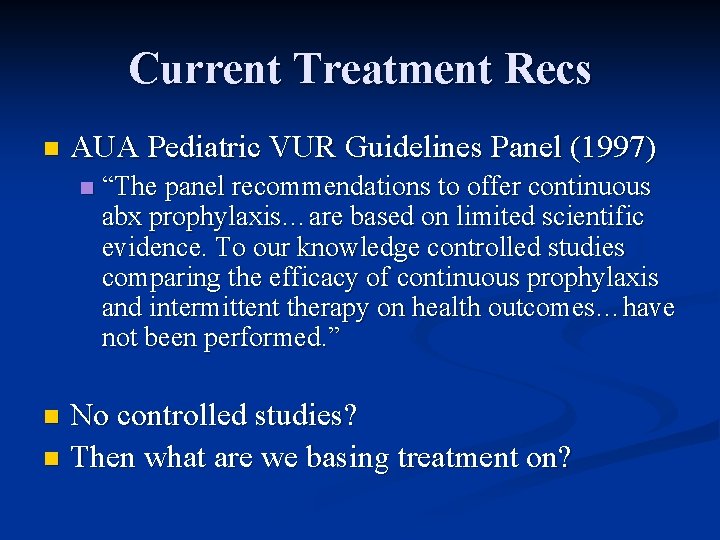 Current Treatment Recs

AUA Pediatric VUR Guidelines Panel (1997)

“The panel recommendations to offer continuous abx prophylaxis…are based on limited scientific evidence. To our knowledge controlled studies comparing the efficacy of continuous prophylaxis and intermittent therapy on health outcomes…have not been performed.”

No controlled studies?

Then what are we basing treatment on?